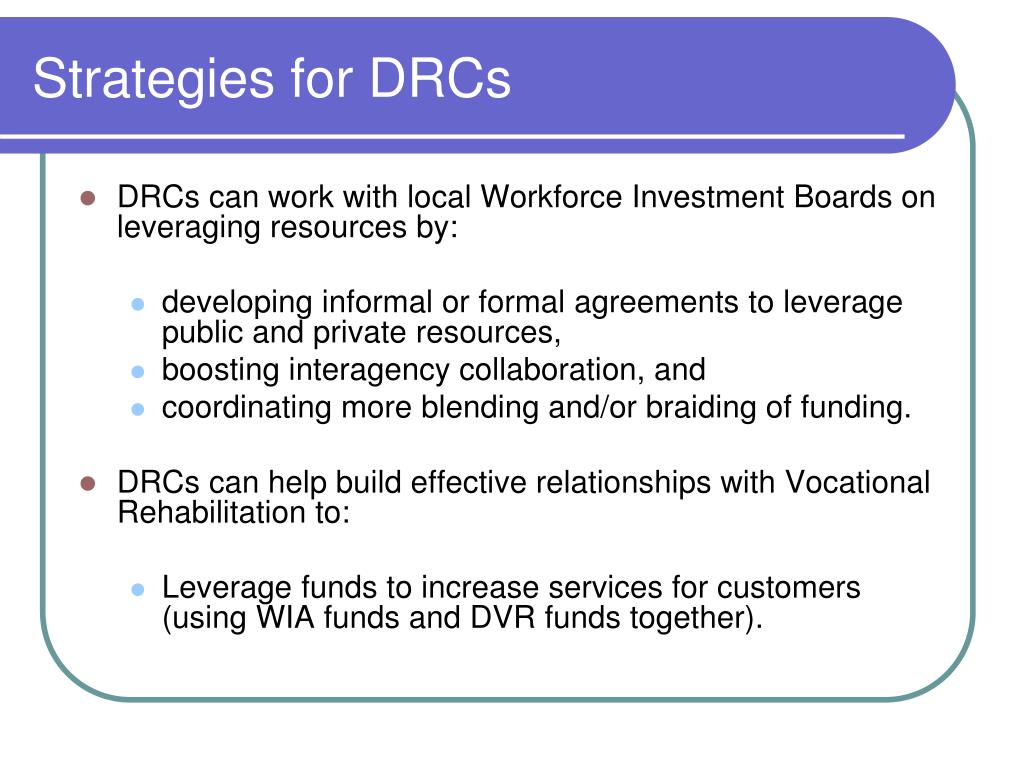 Strategies for DRCs

- DRCs can work with local Workforce Investment Boards on leveraging resources by:
  - developing informal or formal agreements to leverage public and private resources,
  - boosting interagency collaboration, and
  - coordinating more blending and/or braiding of funding.
- DRCs can help build effective relationships with Vocational Rehabilitation to:
  - Leverage funds to increase services for customers (using WIA funds and DVR funds together).